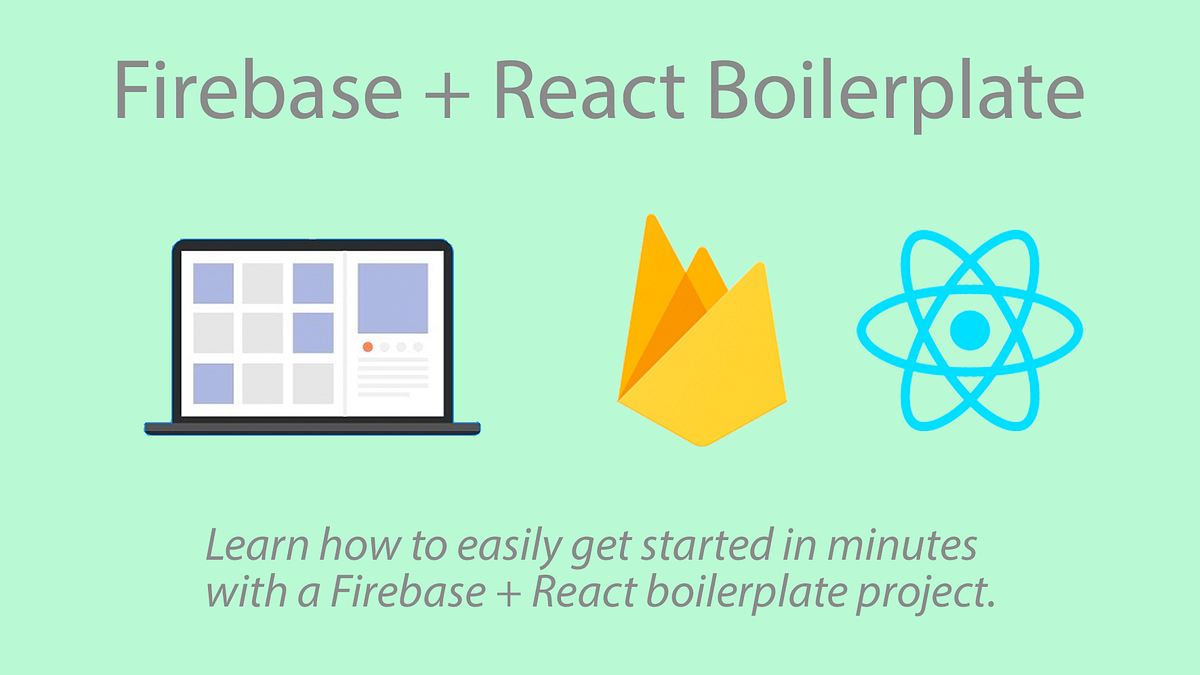 Firebase + React Boilerplate

Learn how to easily get started in minutes with a Firebase + React boilerplate project.